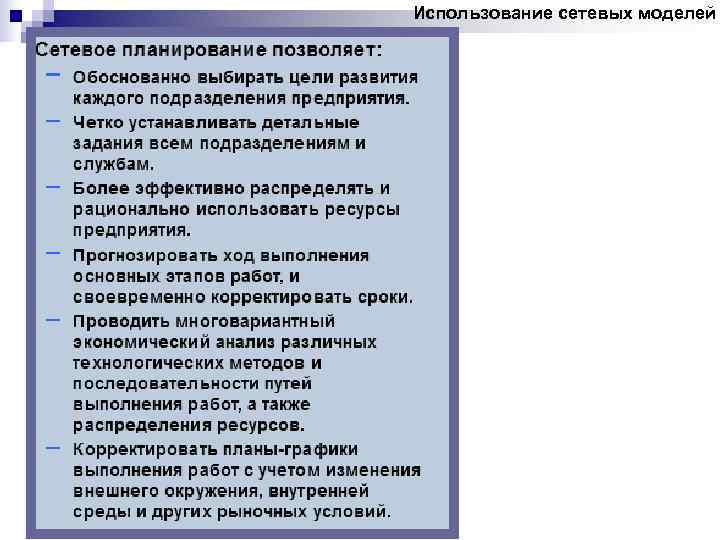 Использование сетевых моделей

Сетевое планирование позволяет:

– Обоснованно выбирать цели развития каждого подразделения предприятия.

– Четко устанавливать детальные задания всем подразделениям и службам.

– Более эффективно распределять и рационально использовать ресурсы предприятия.

– Прогнозировать ход выполнения основных этапов работ, и своевременно корректировать сроки.

– Проводить многовариантный экономический анализ различных технологических методов и последовательности путей выполнения работ, а также распределения ресурсов.

– Корректировать планы-графики выполнения работ с учетом изменения внешнего окружения, внутренней среды и других рыночных условий.